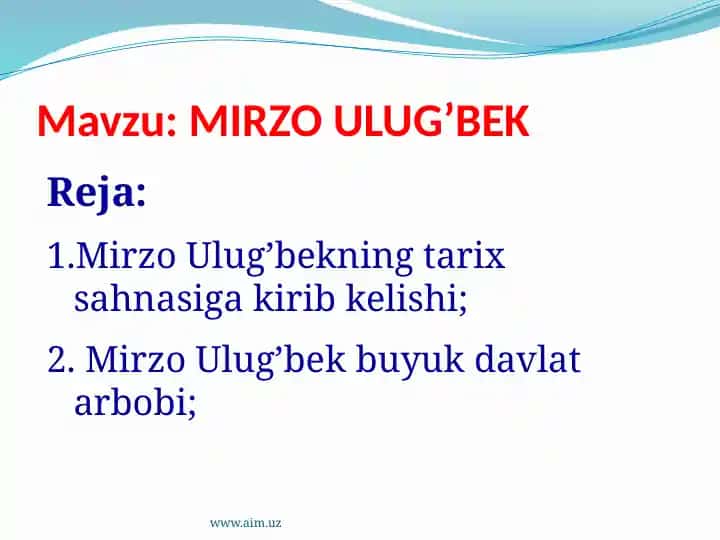 Mavzu: MIRZO ULUG’BEK

Reja:

1.Mirzo Ulug’bekning tarix sahnasiga kirib kelishi;

2. Mirzo Ulug’bek buyuk davlat arbobi;

www.aim.uz